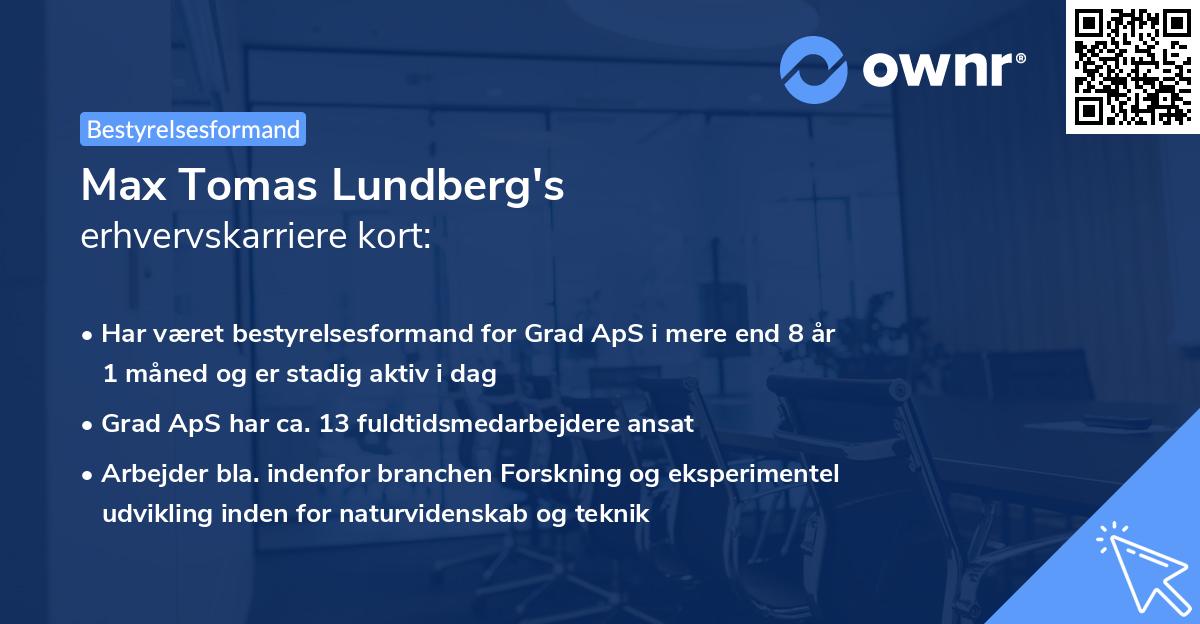 ownr®

Bestyrelsesformand

Max Tomas Lundberg's
erhvervskarriere kort:

• Har været bestyrelsesformand for Grad ApS i mere end 8 år 1 måned og er stadig aktiv i dag

• Grad ApS har ca. 13 fuldtidsmedarbejdere ansat

• Arbejder bla. indenfor branchen Forskning og eksperimentel udvikling inden for naturvidenskab og teknik